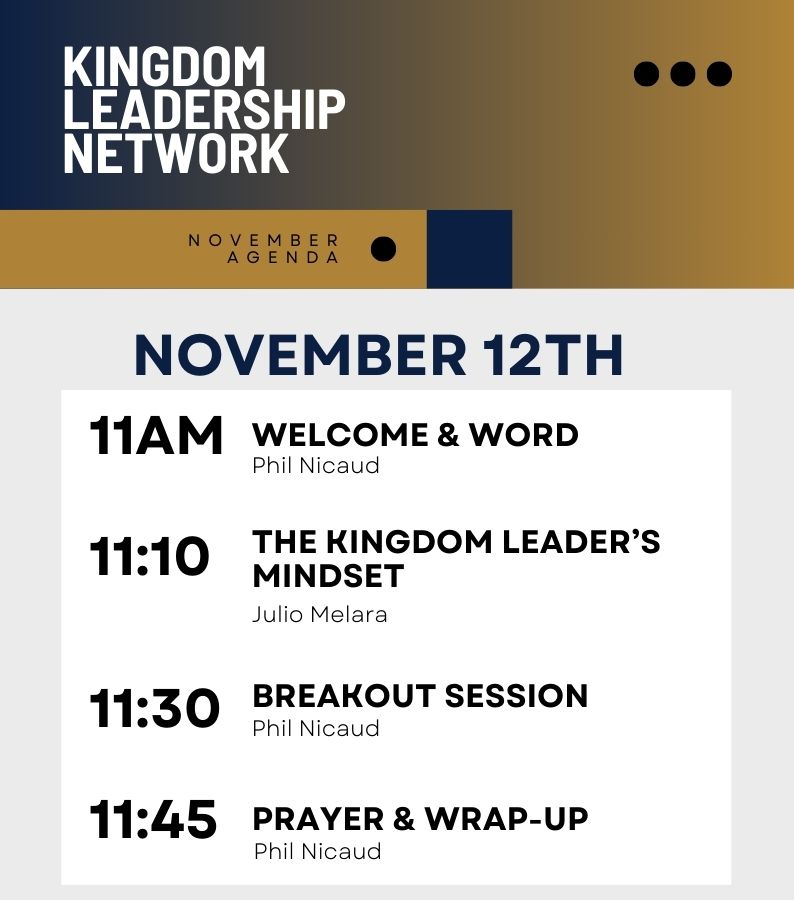 KINGDOM LEADERSHIP NETWORK

NOVEMBER AGENDA

NOVEMBER 12TH

11AM WELCOME & WORD
Phil Nicaud

11:10 THE KINGDOM LEADER'S MINDSET
Julio Melara

11:30 BREAKOUT SESSION
Phil Nicaud

11:45 PRAYER & WRAP-UP
Phil Nicaud